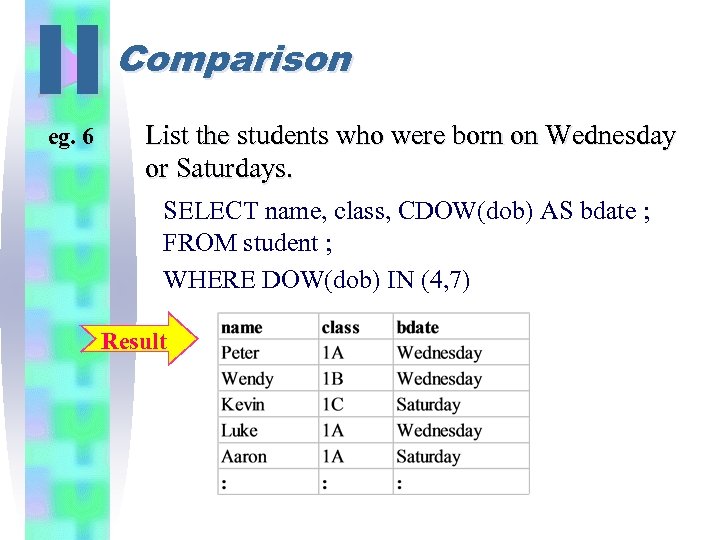 II Comparison

eg. 6 List the students who were born on Wednesday or Saturdays.

SELECT name, class, CDOW(dob) AS bdate ;
FROM student ;
WHERE DOW(dob) IN (4,7)

Result

| name | class | bdate |
|---|---|---|
| Peter | 1A | Wednesday |
| Wendy | 1B | Wednesday |
| Kevin | 1C | Saturday |
| Luke | 1A | Wednesday |
| Aaron | 1A | Saturday |
| : | : | : |